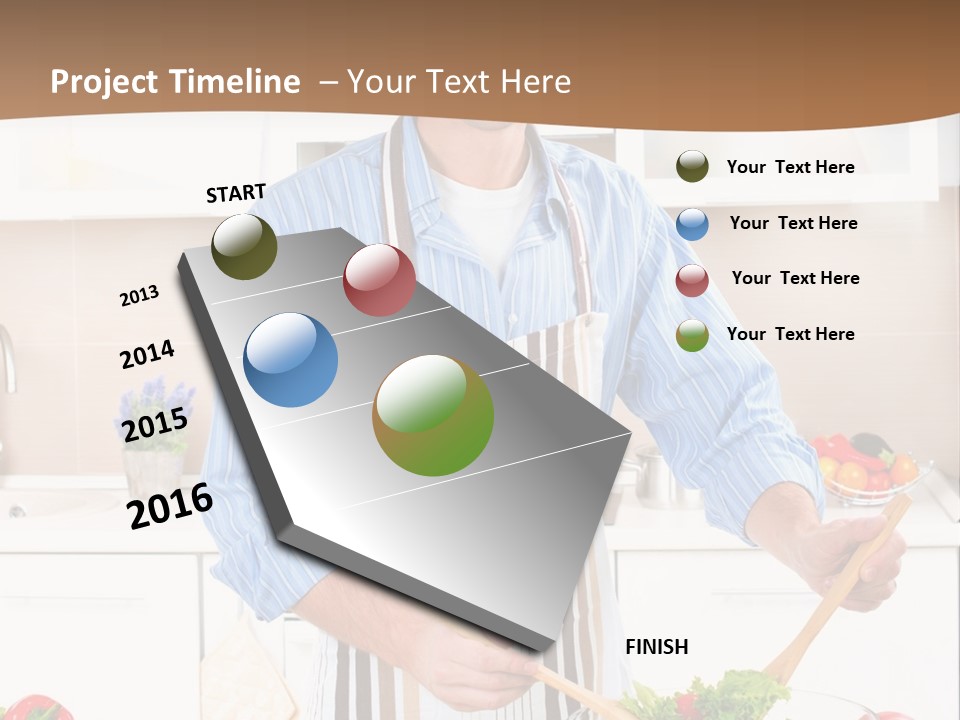 Project Timeline – Your Text Here

START

2013

2014

2015

2016

FINISH

Your Text Here

Your Text Here

Your Text Here

Your Text Here